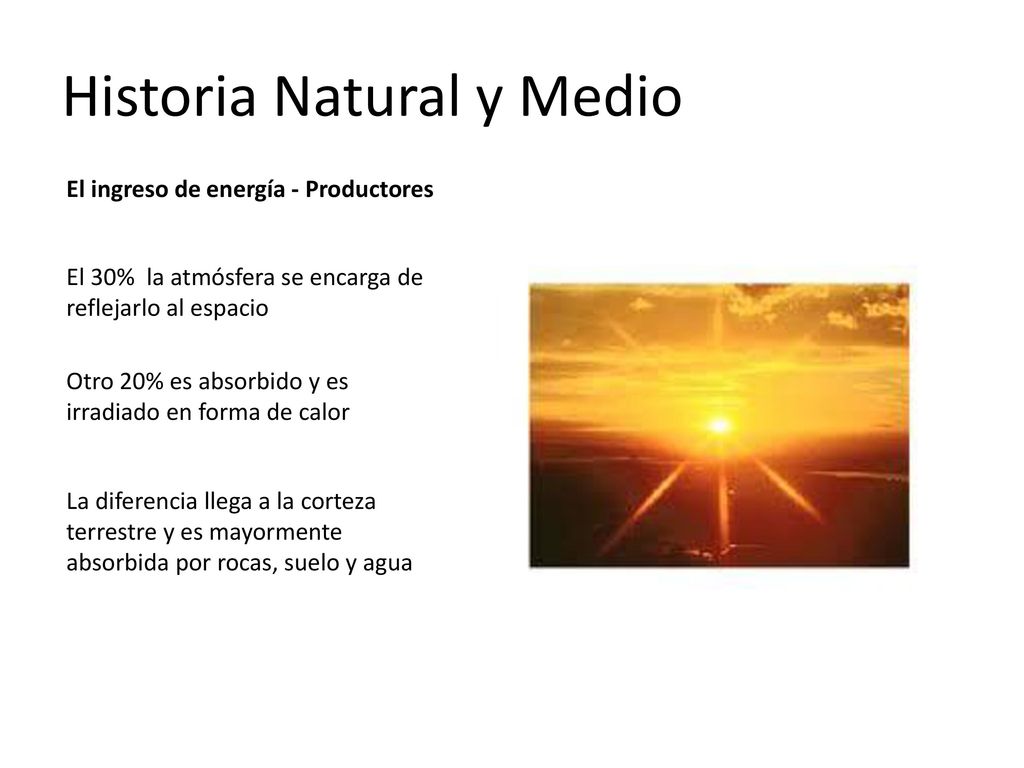 Historia Natural y Medio

El ingreso de energía - Productores

El 30%  la atmósfera se encarga de reflejarlo al espacio

Otro 20% es absorbido y es irradiado en forma de calor

La diferencia llega a la corteza terrestre y es mayormente absorbida por rocas, suelo y agua